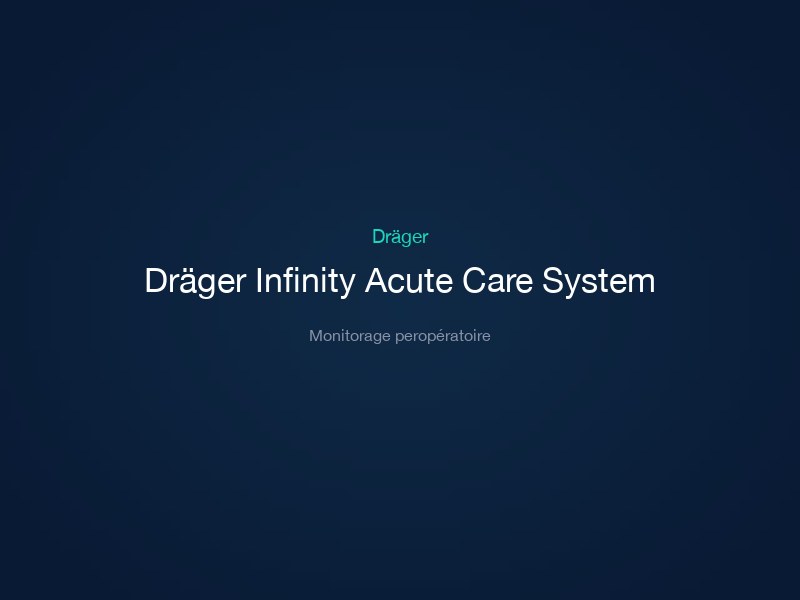 Dräger

Dräger Infinity Acute Care System

Monitorage peropératoire